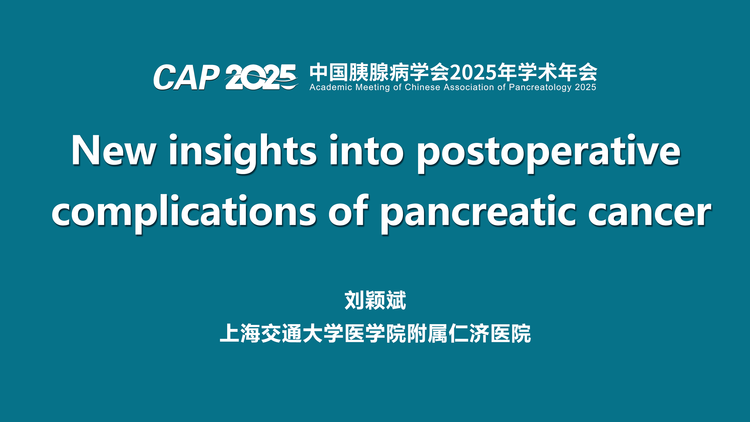 CAP 2025 中国胰腺病学会2025年学术年会
Academic Meeting of Chinese Association of Pancreatology 2025

New insights into postoperative complications of pancreatic cancer

刘颖斌
上海交通大学医学院附属仁济医院